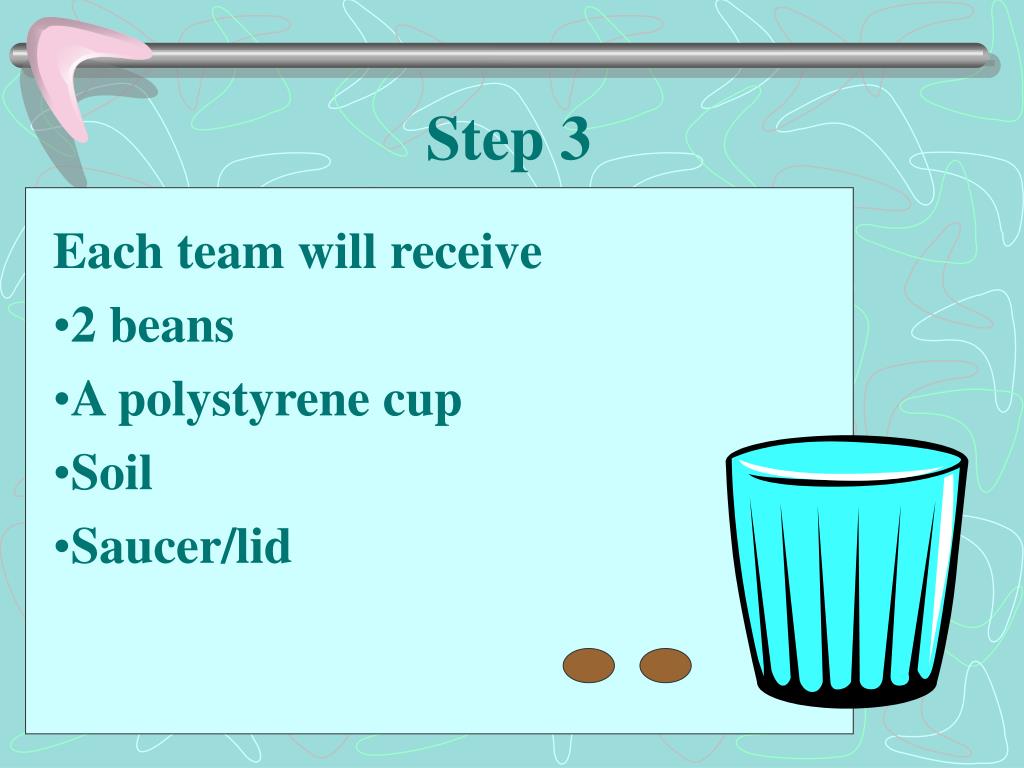 Step 3

Each team will receive

•2 beans

•A polystyrene cup

•Soil

•Saucer/lid